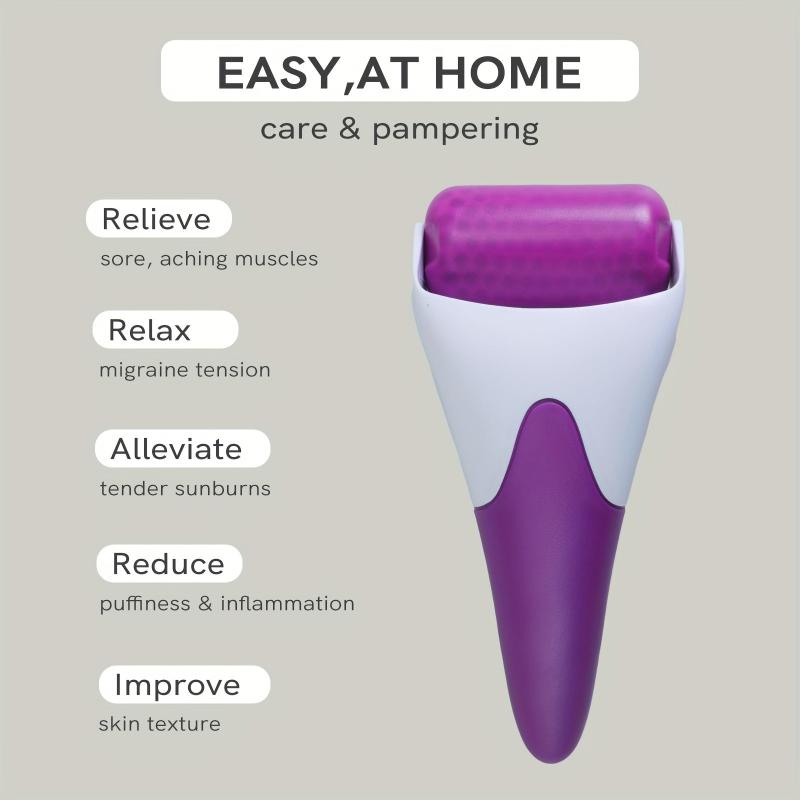 EASY,AT HOME

care & pampering

Relieve

sore, aching muscles

Relax

migraine tension

Alleviate

tender sunburns

Reduce

puffiness & inflammation

Improve

skin texture